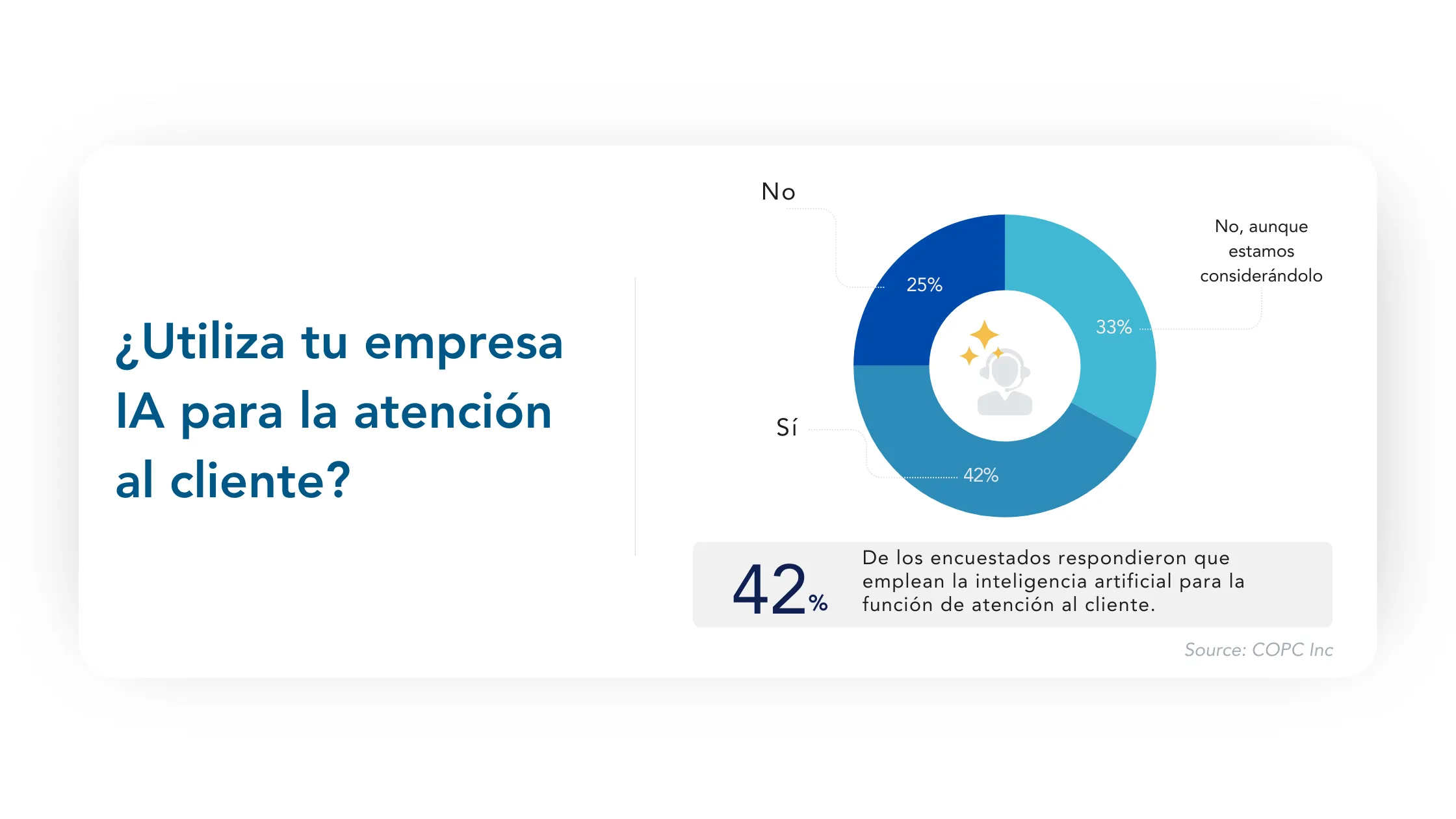 ¿Utiliza tu empresa IA para la atención al cliente?

No

25%

No, aunque estamos considerándolo

33%

Sí

42%

42%

De los encuestados respondieron que emplean la inteligencia artificial para la función de atención al cliente.

Source: COPC Inc